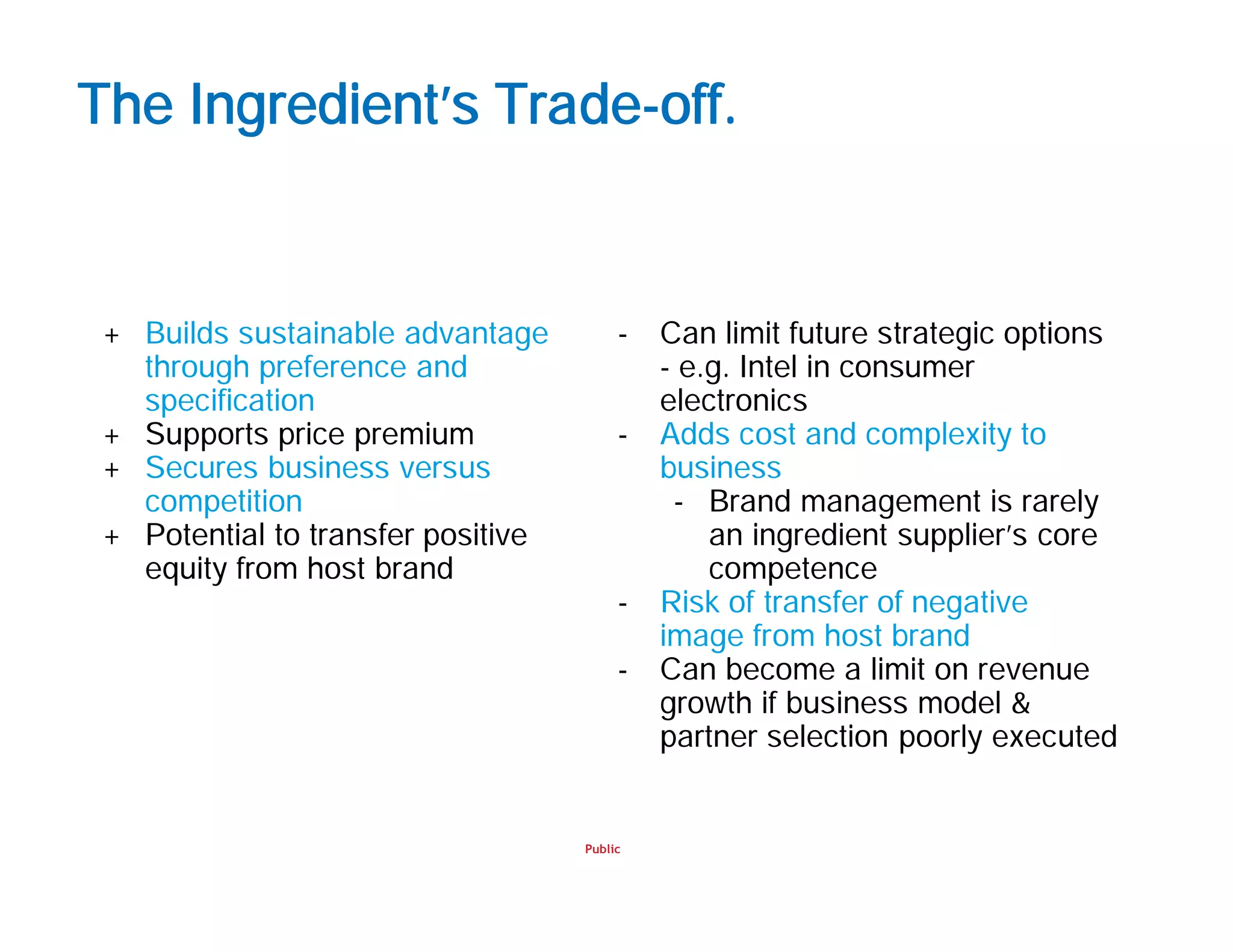 The Ingredient's Trade-off.

+ Builds sustainable advantage through preference and specification
+ Supports price premium
+ Secures business versus competition
+ Potential to transfer positive equity from host brand

- Can limit future strategic options - e.g. Intel in consumer electronics
- Adds cost and complexity to business
  - Brand management is rarely an ingredient supplier's core competence
- Risk of transfer of negative image from host brand
- Can become a limit on revenue growth if business model & partner selection poorly executed

Public